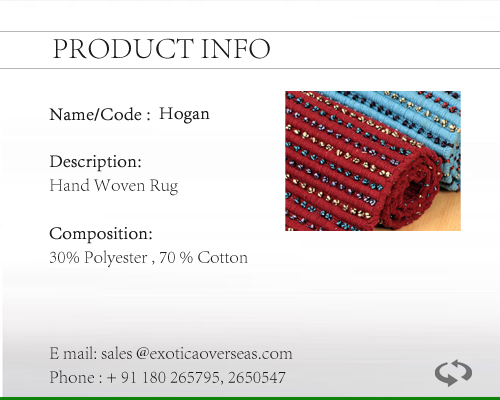 PRODUCT INFO

Name/Code : Hogan

Description:
Hand Woven Rug

Composition:
30% Polyester , 70 % Cotton

E mail: sales @exoticaoverseas.com
Phone : + 91 180 265795, 2650547